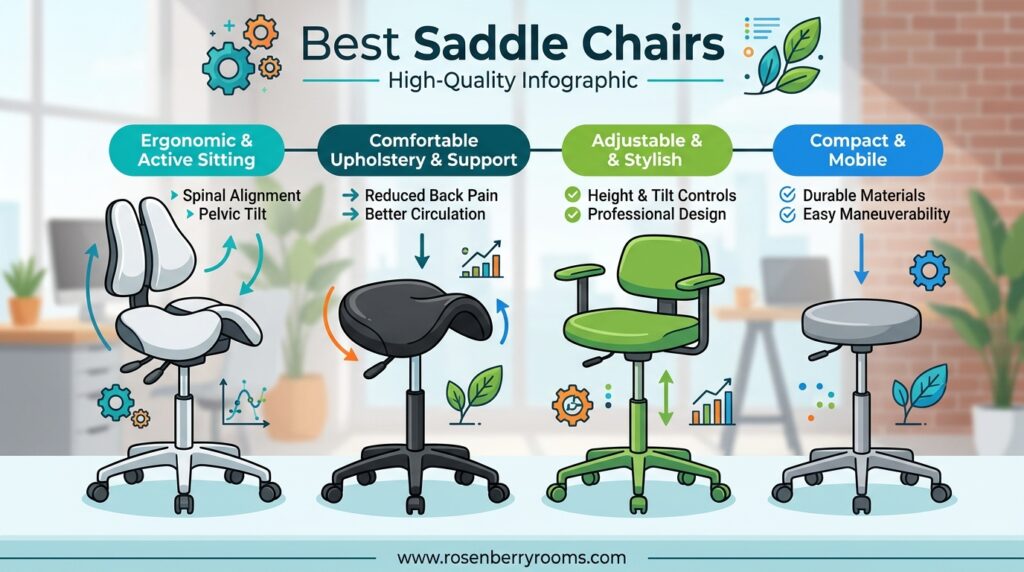 Best Saddle Chairs
High-Quality Infographic

Ergonomic & Active Sitting
Spinal Alignment
Pelvic Tilt

Comfortable Upholstery & Support
Reduced Back Pain
Better Circulation

Adjustable & & Stylish
Height & Tilt Controls
Professional Design

Compact & Mobile
Durable Materials
Easy Maneuverability

www.rosenberryrooms.com